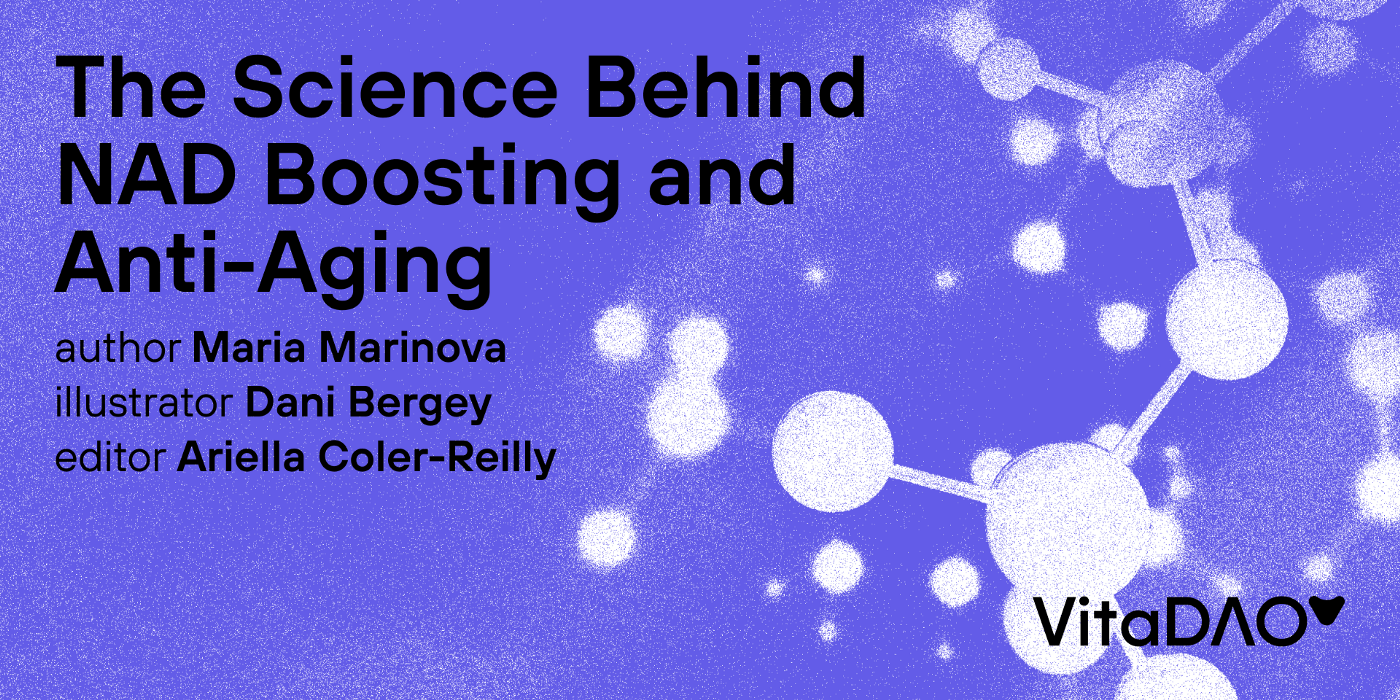 The Science Behind NAD Boosting and Anti-Aging

author Maria Marinova
illustrator Dani Bergey
editor Ariella Coler-Reilly

VitaDAO